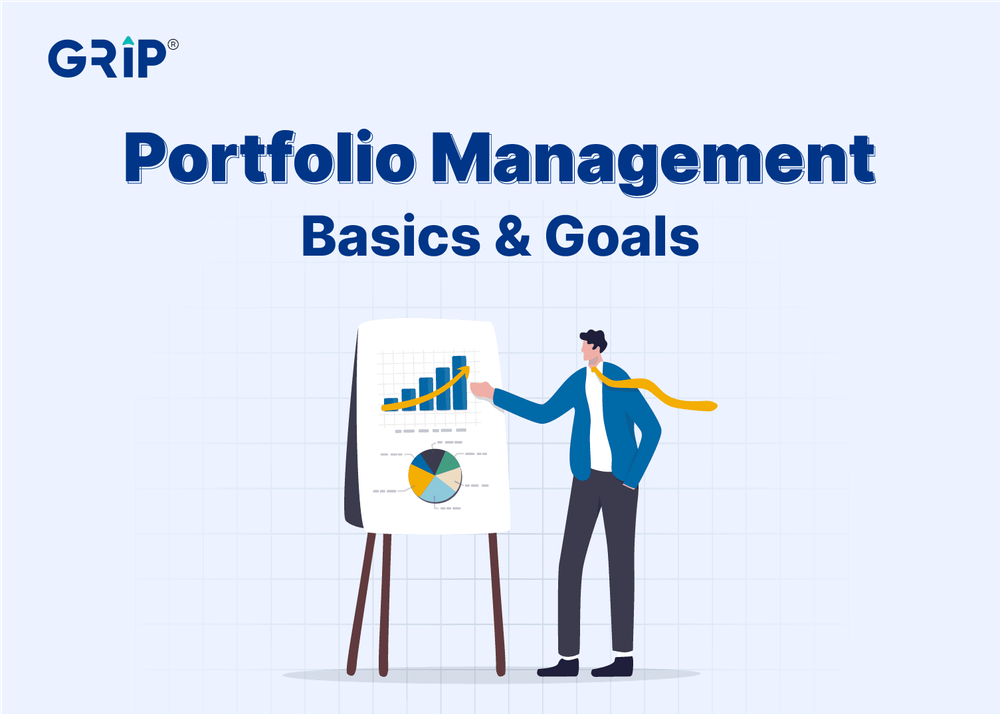 GRIP®

Portfolio Management

Basics & Goals